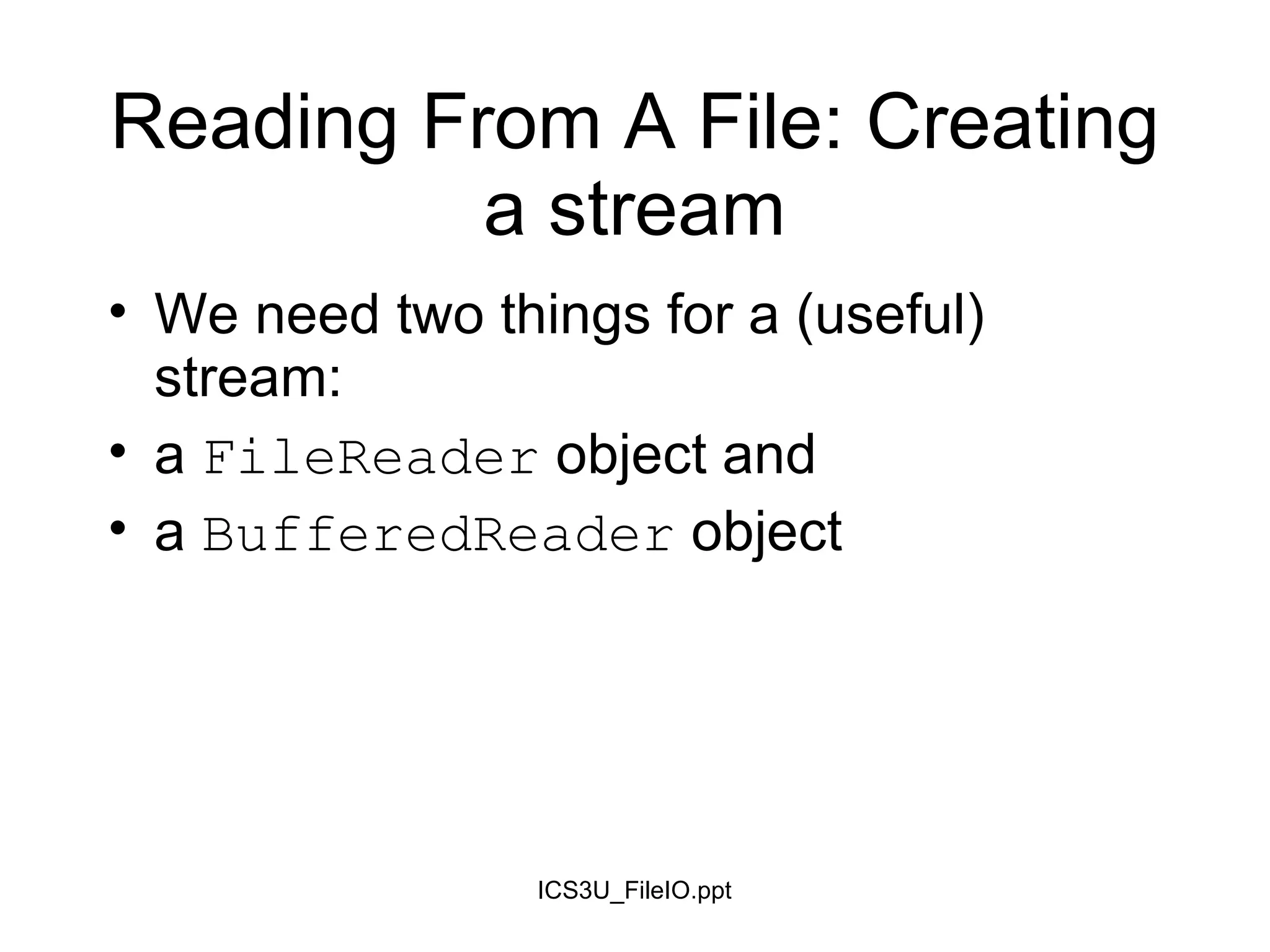 Reading From A File: Creating a stream

• We need two things for a (useful) stream:
• a FileReader object and
• a BufferedReader object

ICS3U_FileIO.ppt